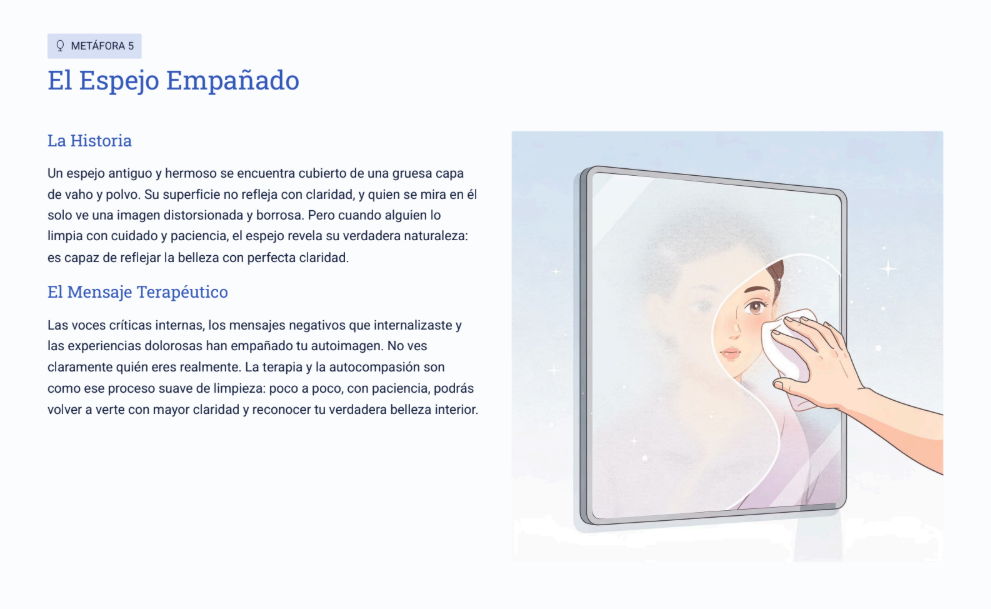 METÁFORA 5

El Espejo Empañado

La Historia

Un espejo antiguo y hermoso se encuentra cubierto de una gruesa capa de vaho y polvo. Su superficie no refleja con claridad, y quien se mira en él solo ve una imagen distorsionada y borrosa. Pero cuando alguien lo limpia con cuidado y paciencia, el espejo revela su verdadera naturaleza: es capaz de reflejar la belleza con perfecta claridad.

El Mensaje Terapéutico

Las voces críticas internas, los mensajes negativos que internalizaste y las experiencias dolorosas han empañado tu autoimagen. No ves claramente quién eres realmente. La terapia y la autocompasión son como ese proceso suave de limpieza: poco a poco, con paciencia, podrás volver a verte con mayor claridad y reconocer tu verdadera belleza interior.